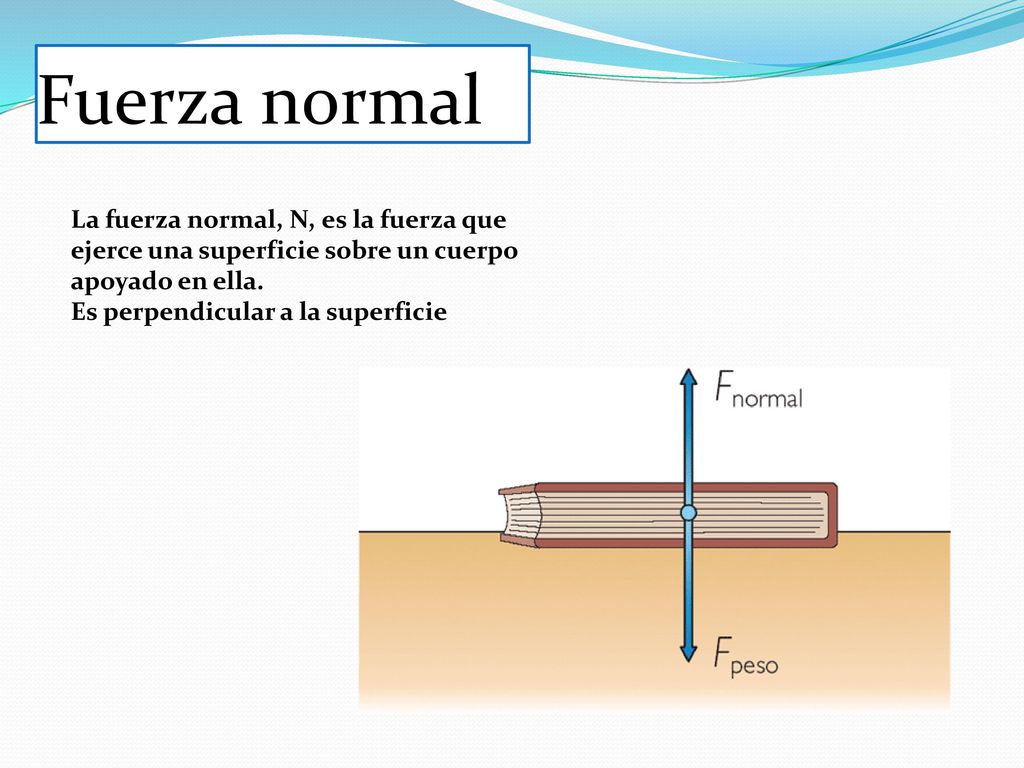 Fuerza normal

La fuerza normal, N, es la fuerza que ejerce una superficie sobre un cuerpo apoyado en ella.
Es perpendicular a la superficie

$F_{normal}$

$F_{peso}$